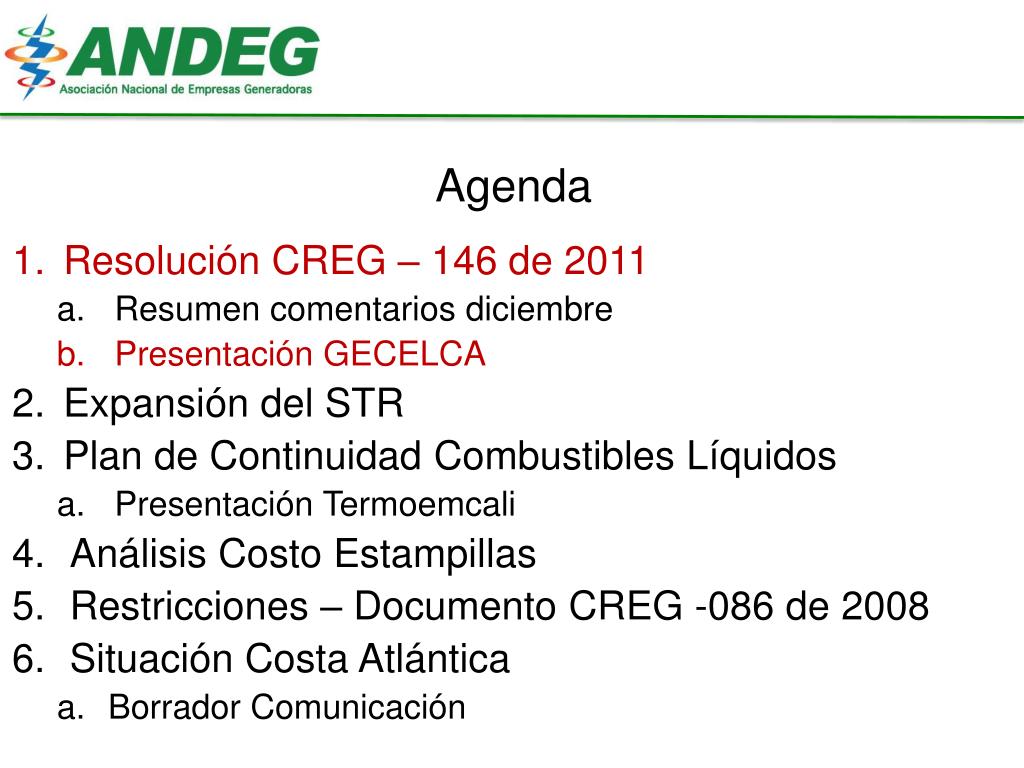 ANDEG
Asociación Nacional de Empresas Generadoras

Agenda

1. Resolución CREG – 146 de 2011
a. Resumen comentarios diciembre
b. Presentación GECELCA
2. Expansión del STR
3. Plan de Continuidad Combustibles Líquidos
a. Presentación Termoemcali
4. Análisis Costo Estampillas
5. Restricciones – Documento CREG -086 de 2008
6. Situación Costa Atlántica
a. Borrador Comunicación